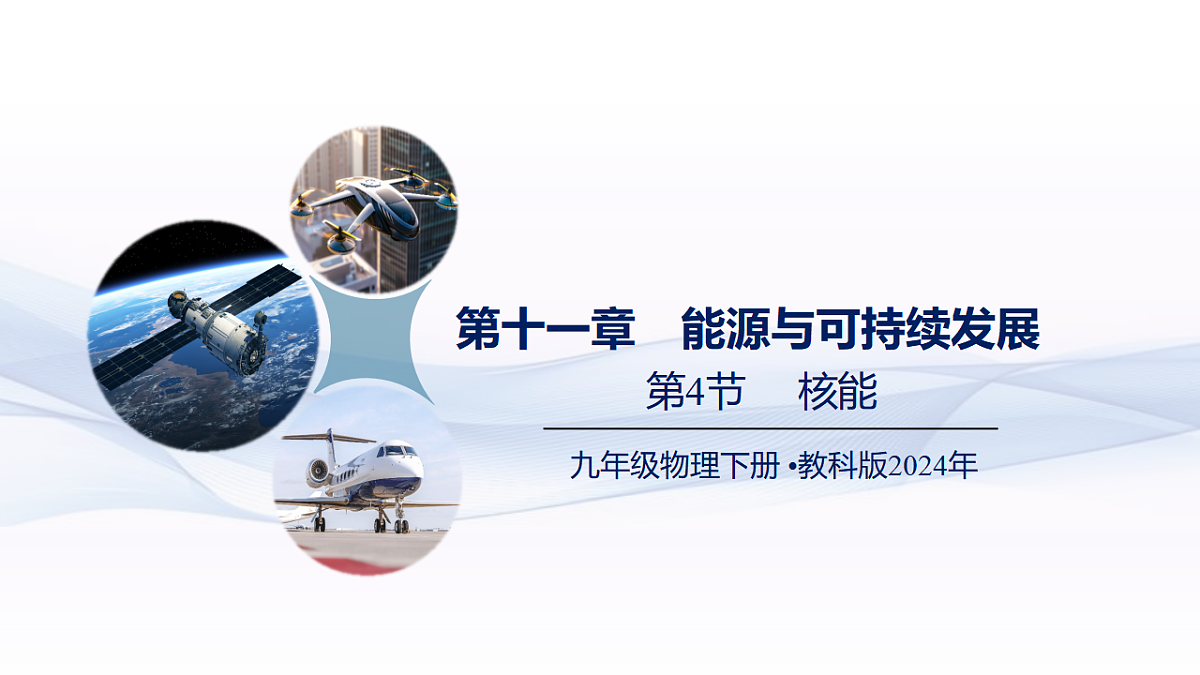 第十一章　能源与可持续发展

第4节　核能

九年级物理下册 •教科版2024年